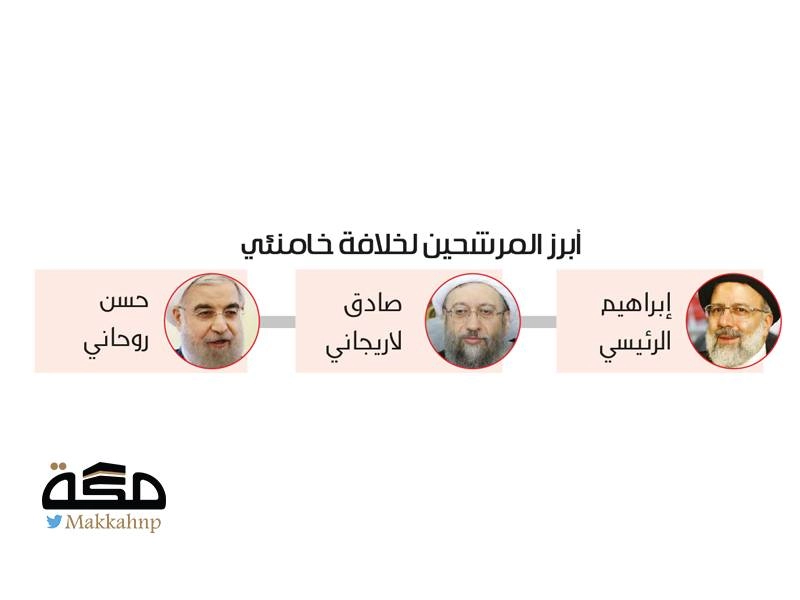 أبرز المرشحين لخلافة خامنئي

إبراهيم الرئيسي

صادق لاريجاني

حسن روحاني

مكة
Makkahnp